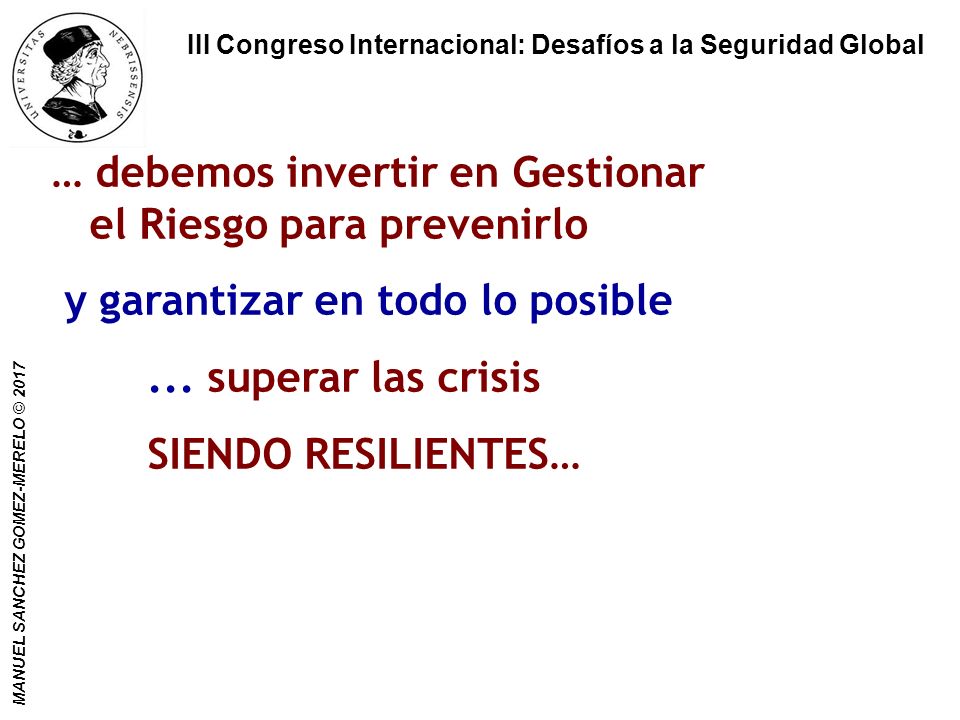 UNIVERSITAS NEBRISSENSIS

III Congreso Internacional: Desafíos a la Seguridad Global

… debemos invertir en Gestionar el Riesgo para prevenirlo

y garantizar en todo lo posible

... superar las crisis

SIENDO RESILIENTES…

MANUEL SANCHEZ GOMEZ-MERELO © 2017